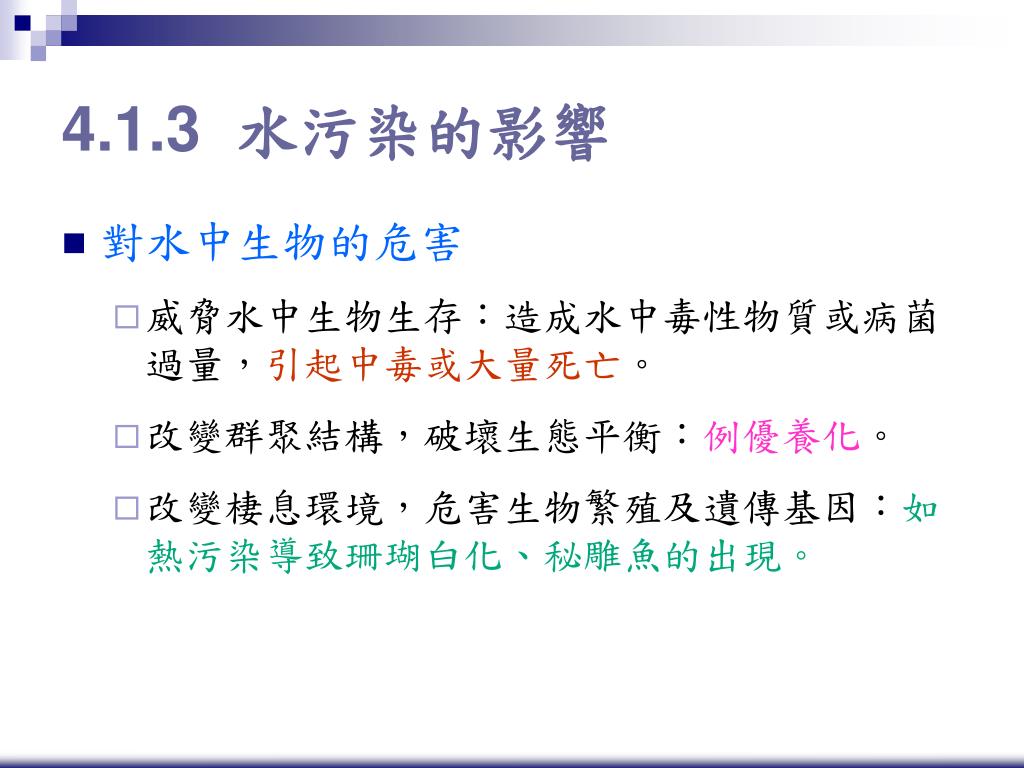 4.1.3 水污染的影響

■ 對水中生物的危害

□ 威脅水中生物生存：造成水中毒性物質或病菌過量，引起中毒或大量死亡。

□ 改變群聚結構，破壞生態平衡：例優養化。

□ 改變棲息環境，危害生物繁殖及遺傳基因：如熱污染導致珊瑚白化、秘雕魚的出現。